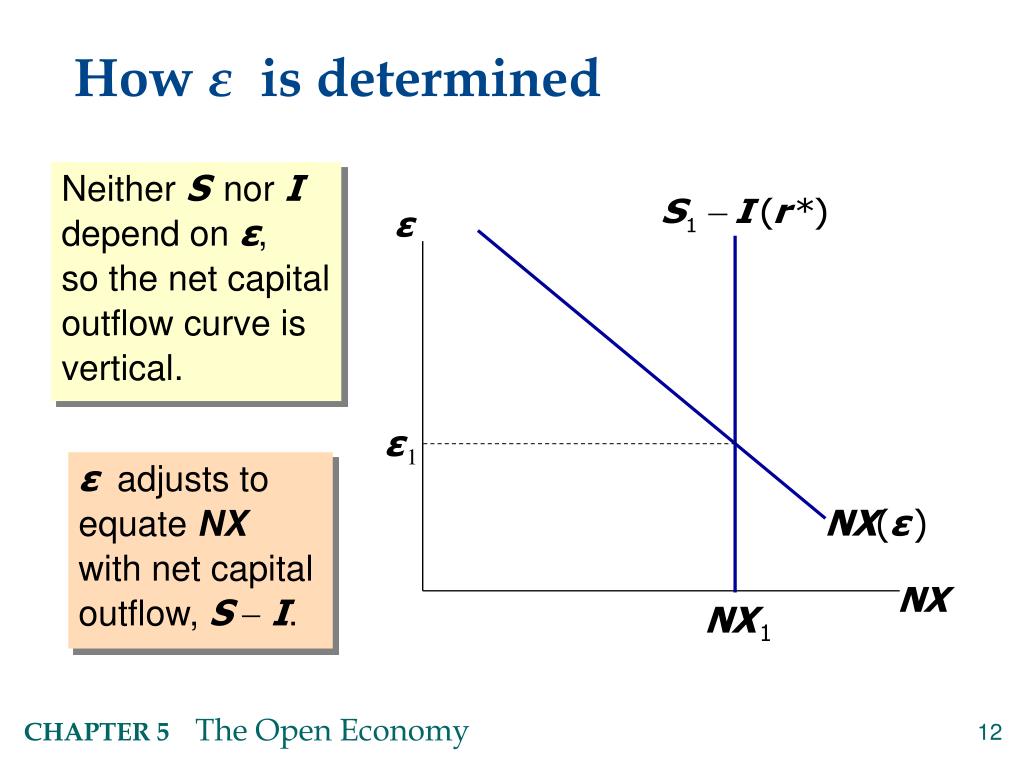 How $\varepsilon$ is determined

Neither $S$ nor $I$ depend on $\varepsilon$, so the net capital outflow curve is vertical.

$\varepsilon$ adjusts to equate $NX$ with net capital outflow, $S - I$.

$\varepsilon$

$S_1 - I(r^*)$

$\varepsilon_1$

$NX(\varepsilon)$

$NX$

$NX_1$

CHAPTER 5 The Open Economy

12